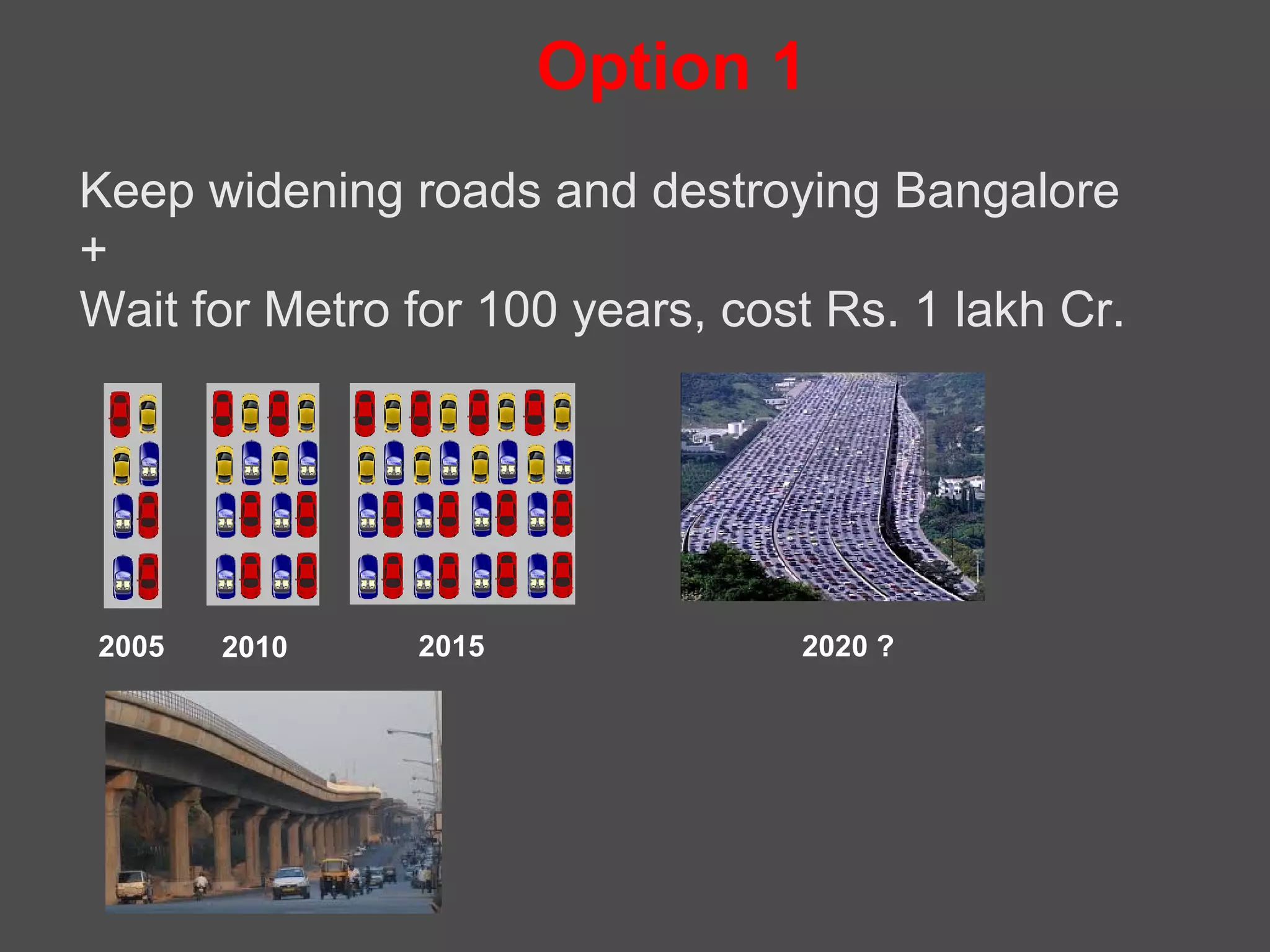 Option 1

Keep widening roads and destroying Bangalore
+
Wait for Metro for 100 years, cost Rs. 1 lakh Cr.

2005 2010 2015 2020 ?